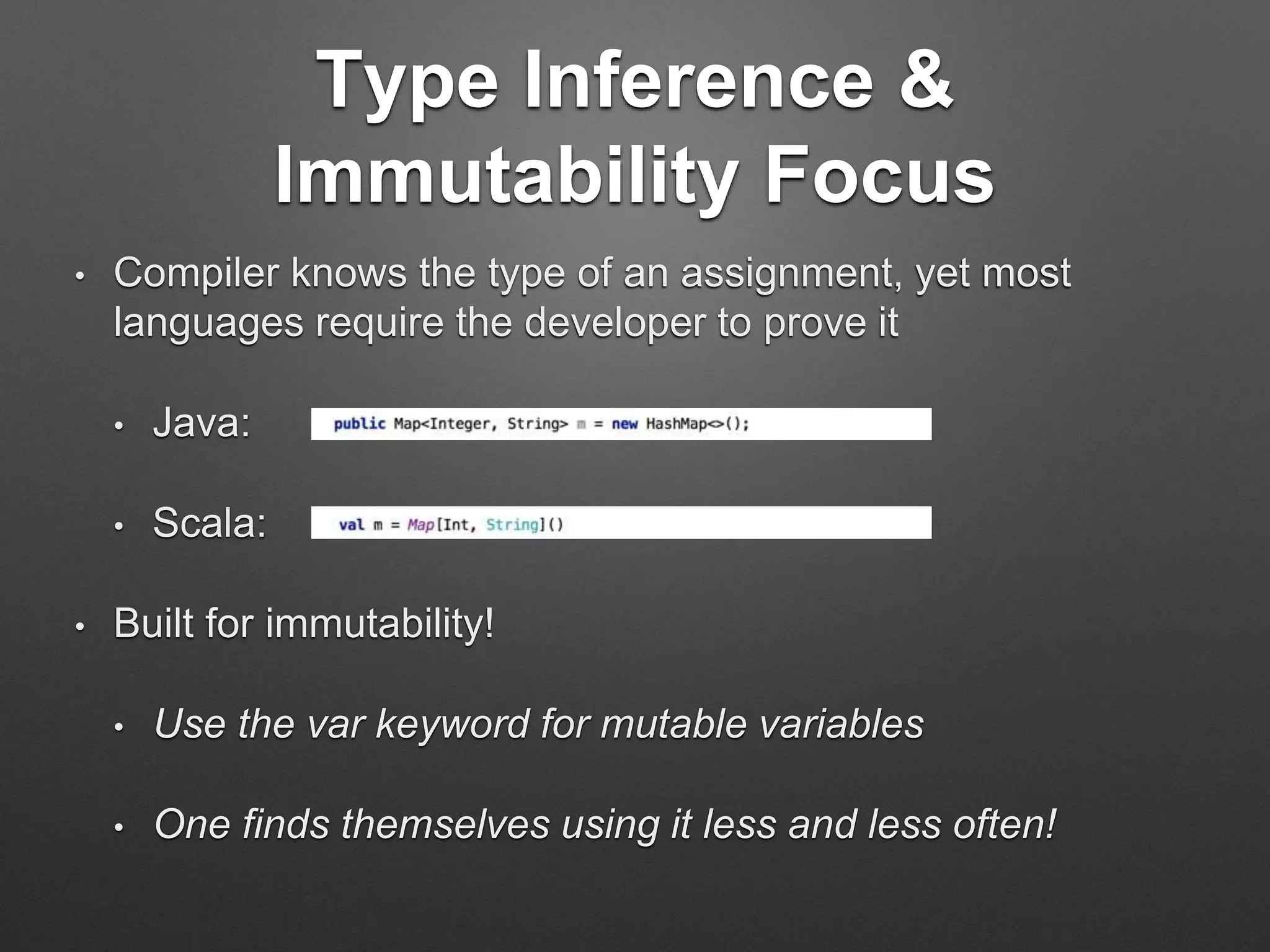 Type Inference & Immutability Focus

• Compiler knows the type of an assignment, yet most languages require the developer to prove it

• Java: public Map<Integer, String> m = new HashMap<>();

• Scala: val m = Map[Int, String]()

• Built for immutability!

• Use the var keyword for mutable variables

• One finds themselves using it less and less often!